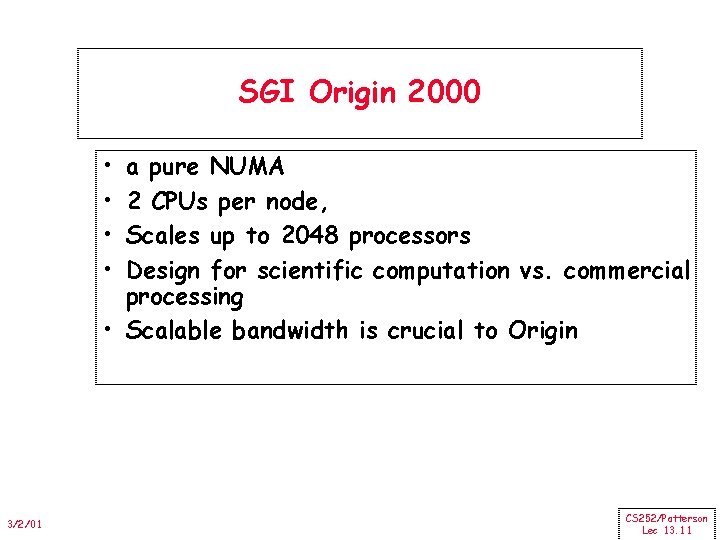 SGI Origin 2000

• a pure NUMA
• 2 CPUs per node,
• Scales up to 2048 processors
• Design for scientific computation vs. commercial processing
• Scalable bandwidth is crucial to Origin

3/2/01

CS252/Patterson
Lec 13.11